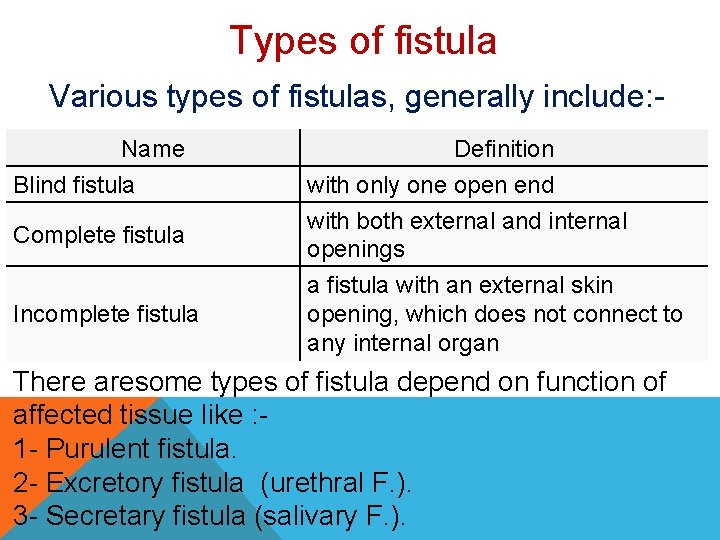 Types of fistula

Various types of fistulas, generally include:-

| Name | Definition |
|---|---|
| Blind fistula | with only one open end |
| Complete fistula | with both external and internal openings |
| Incomplete fistula | a fistula with an external skin opening, which does not connect to any internal organ |

There aresome types of fistula depend on function of affected tissue like :-
1- Purulent fistula.
2- Excretory fistula (urethral F.).
3- Secretary fistula (salivary F.).